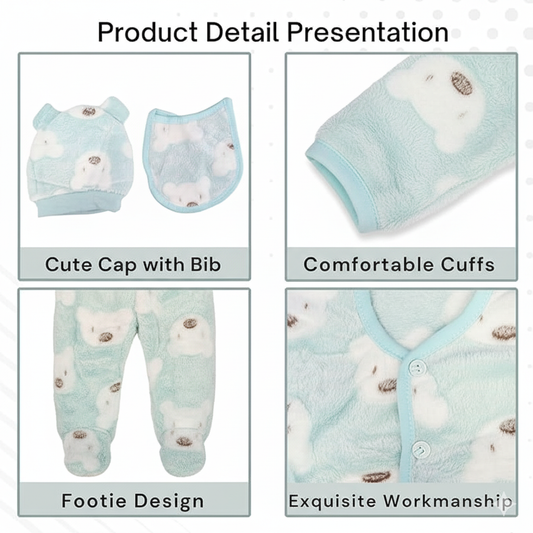 Product Detail Presentation

Cute Cap with Bib

Comfortable Cuffs

Footie Design

Exquisite Workmanship